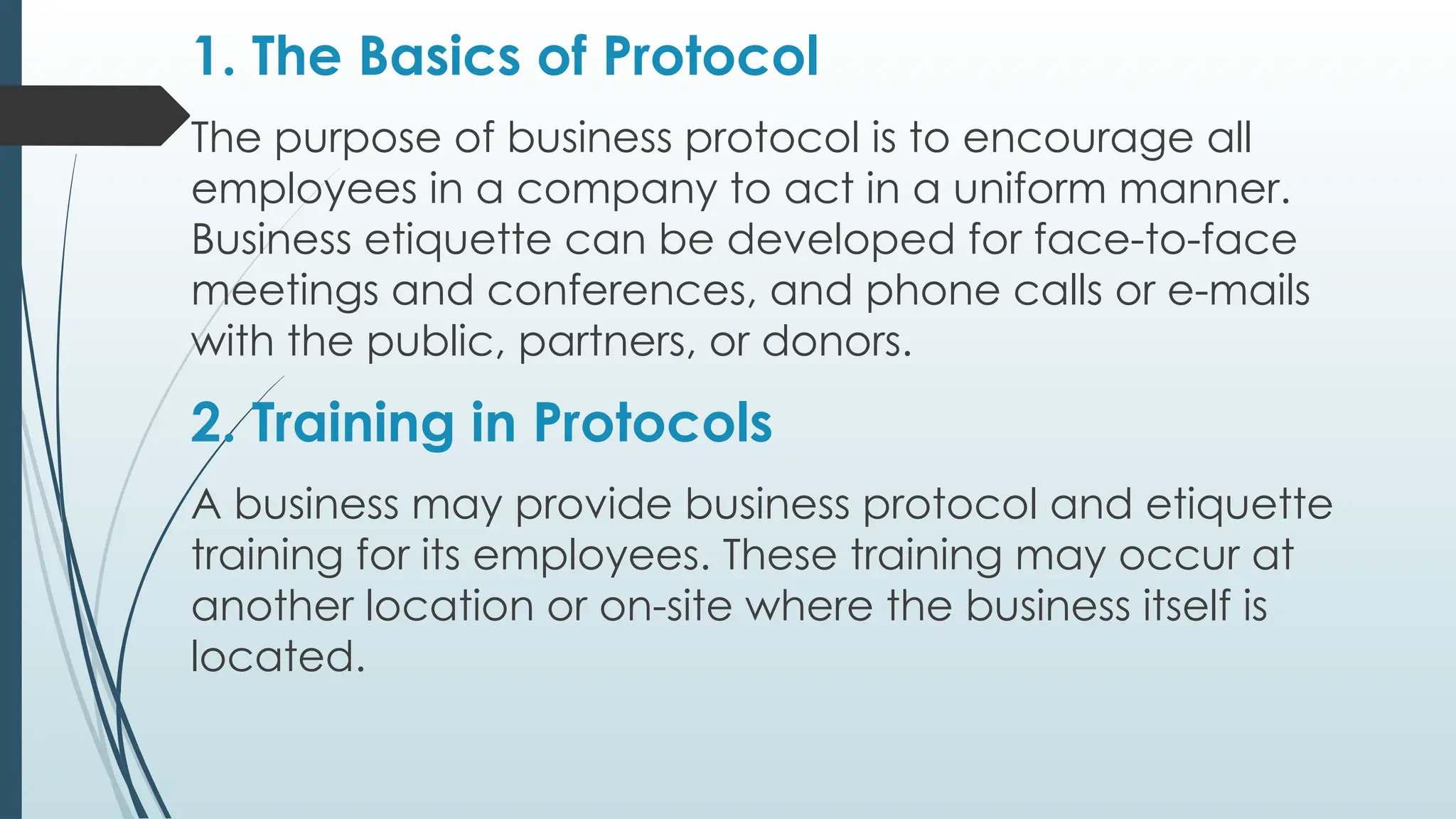 1. The Basics of Protocol

The purpose of business protocol is to encourage all employees in a company to act in a uniform manner. Business etiquette can be developed for face-to-face meetings and conferences, and phone calls or e-mails with the public, partners, or donors.

2. Training in Protocols

A business may provide business protocol and etiquette training for its employees. These training may occur at another location or on-site where the business itself is located.